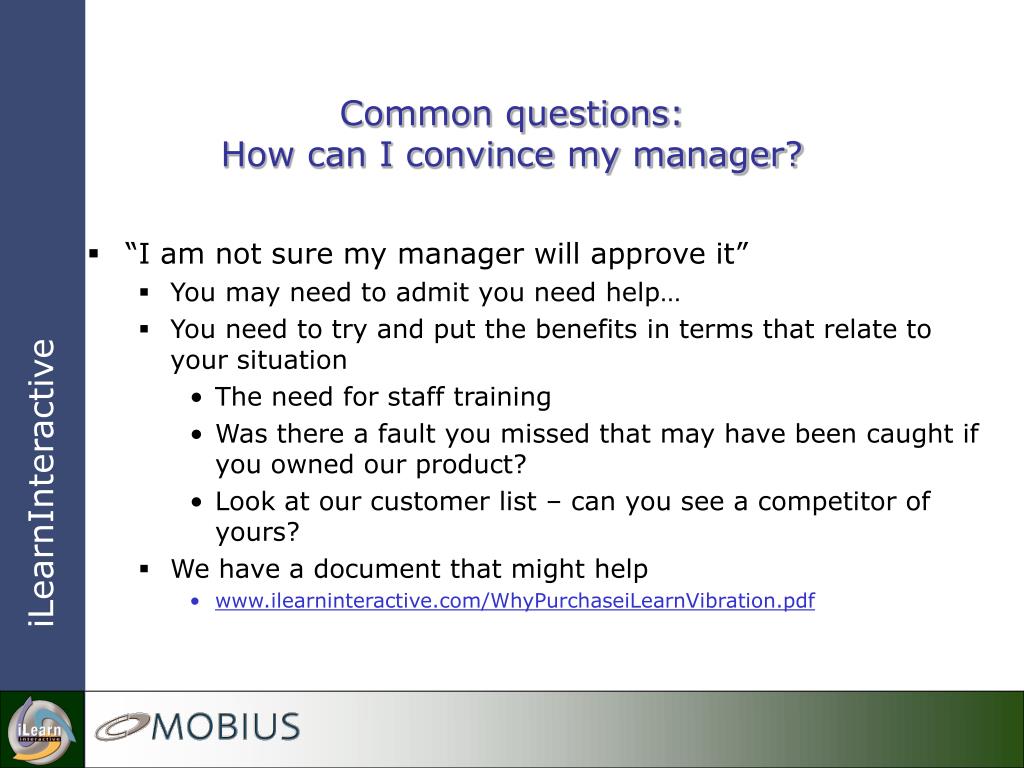 iLearnInteractive

Common questions:
How can I convince my manager?

▪ “I am not sure my manager will approve it”
▪ You may need to admit you need help…
▪ You need to try and put the benefits in terms that relate to your situation
• The need for staff training
• Was there a fault you missed that may have been caught if you owned our product?
• Look at our customer list – can you see a competitor of yours?
▪ We have a document that might help
• www.ilearninteractive.com/WhyPurchaseiLearnVibration.pdf

iLearn interactive

MOBIUS